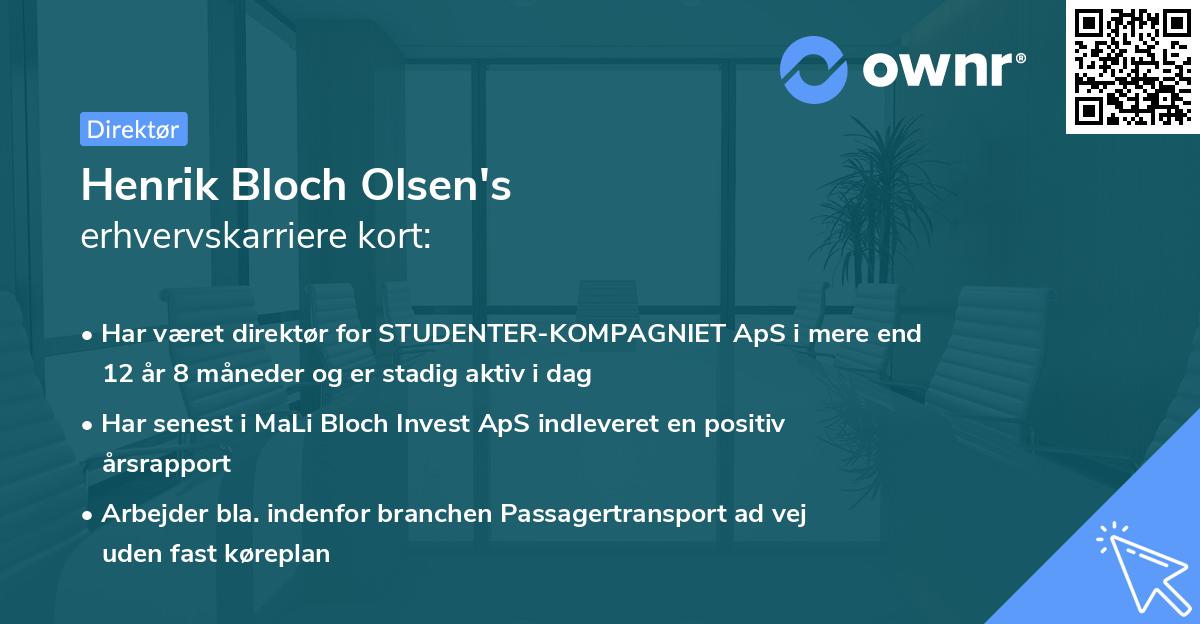 ownr®

Direktør

Henrik Bloch Olsen's
erhvervskarriere kort:

• Har været direktør for STUDENTER-KOMPAGNIET ApS i mere end 12 år 8 måneder og er stadig aktiv i dag

• Har senest i MaLi Bloch Invest ApS indleveret en positiv årsrapport

• Arbejder bla. indenfor branchen Passagertransport ad vej uden fast køreplan